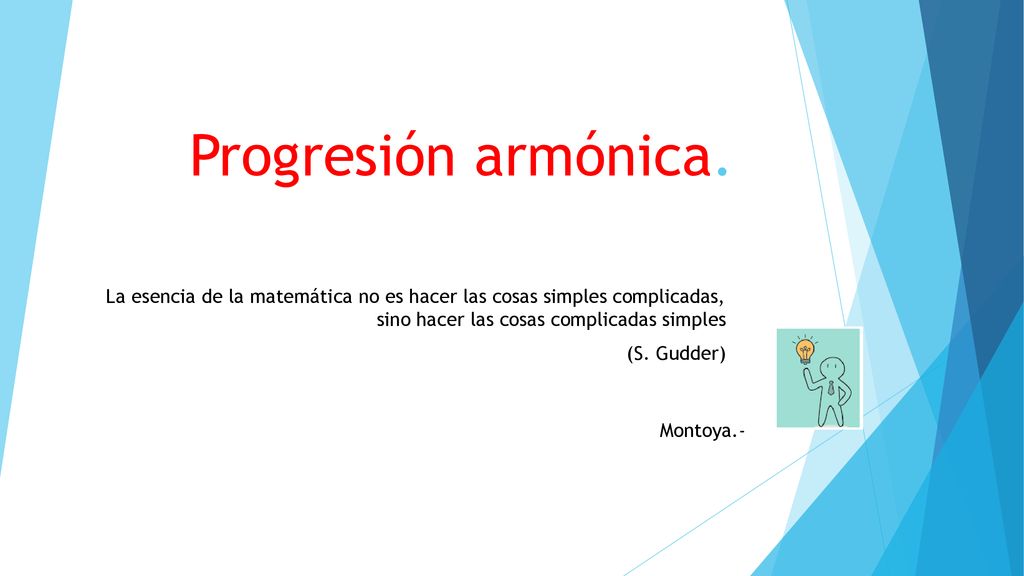 Progresión armónica.

La esencia de la matemática no es hacer las cosas simples complicadas, sino hacer las cosas complicadas simples

(S. Gudder)

Montoya.-